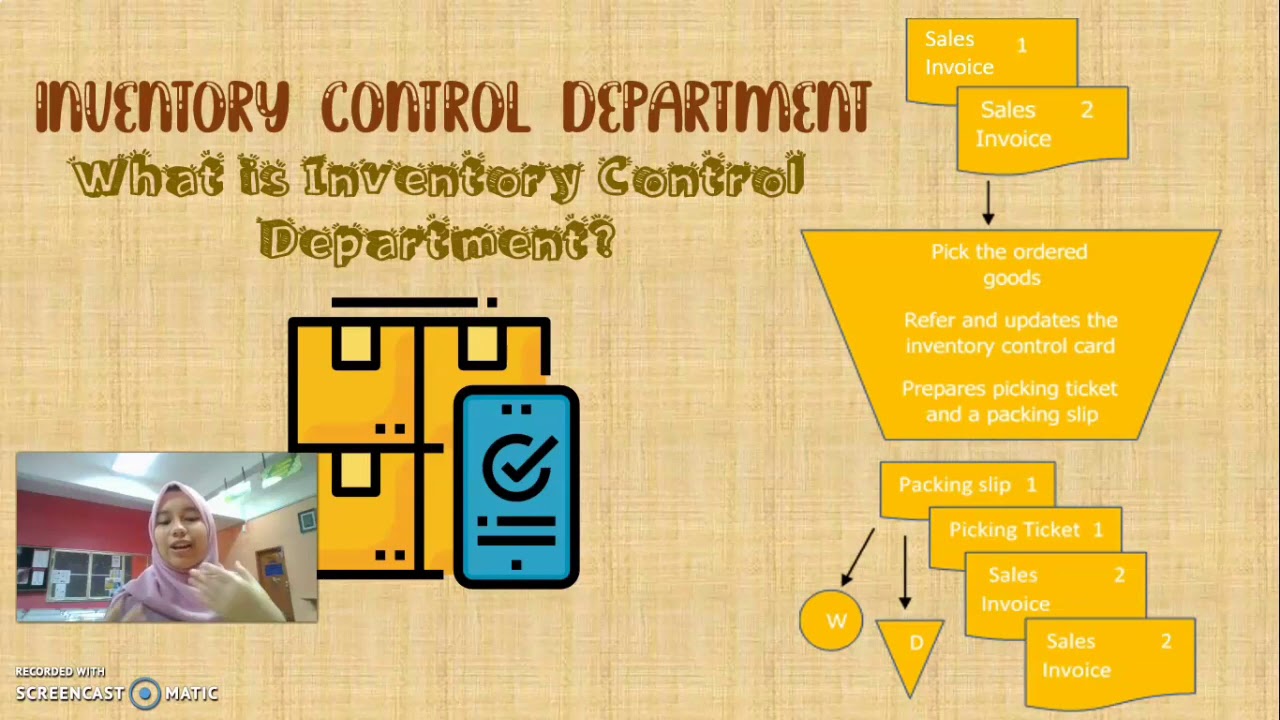 INVENTORY CONTROL DEPARTMENT

What is Inventory Control Department?

Sales Invoice 1

Sales Invoice 2

Pick the ordered goods

Refer and updates the inventory control card

Prepares picking ticket and a packing slip

Packing slip 1

Picking Ticket 1

Sales Invoice 2

Sales Invoice 2

W

D

RECORDED WITH
SCREENCAST MATIC